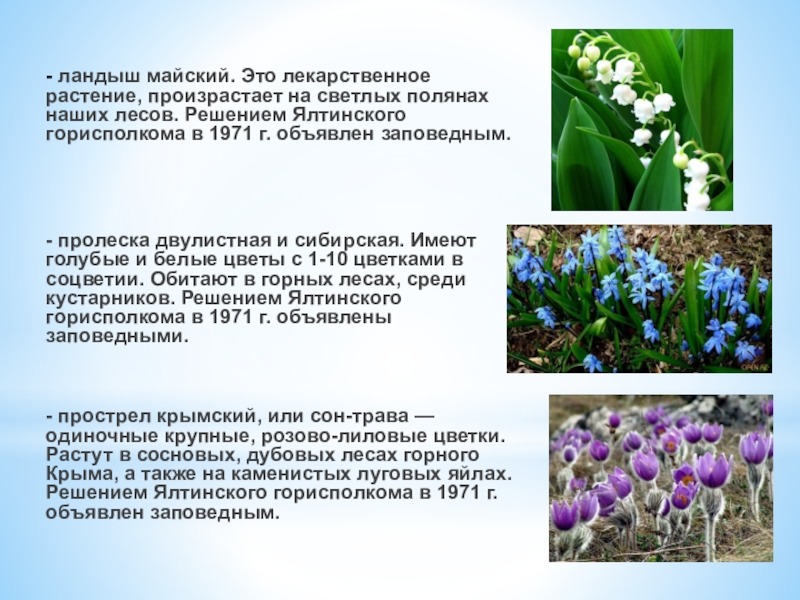 - ландыш майский. Это лекарственное растение, произрастает на светлых полянах наших лесов. Решением Ялтинского горисполкома в 1971 г. объявлен заповедным.

- пролеска двулистная и сибирская. Имеют голубые и белые цветы с 1-10 цветками в соцветии. Обитают в горных лесах, среди кустарников. Решением Ялтинского горисполкома в 1971 г. объявлены заповедными.

- прострел крымский, или сон-трава — одиночные крупные, розово-лиловые цветки. Растут в сосновых, дубовых лесах горного Крыма, а также на каменистых луговых яйлах. Решением Ялтинского горисполкома в 1971 г. объявлен заповедным.